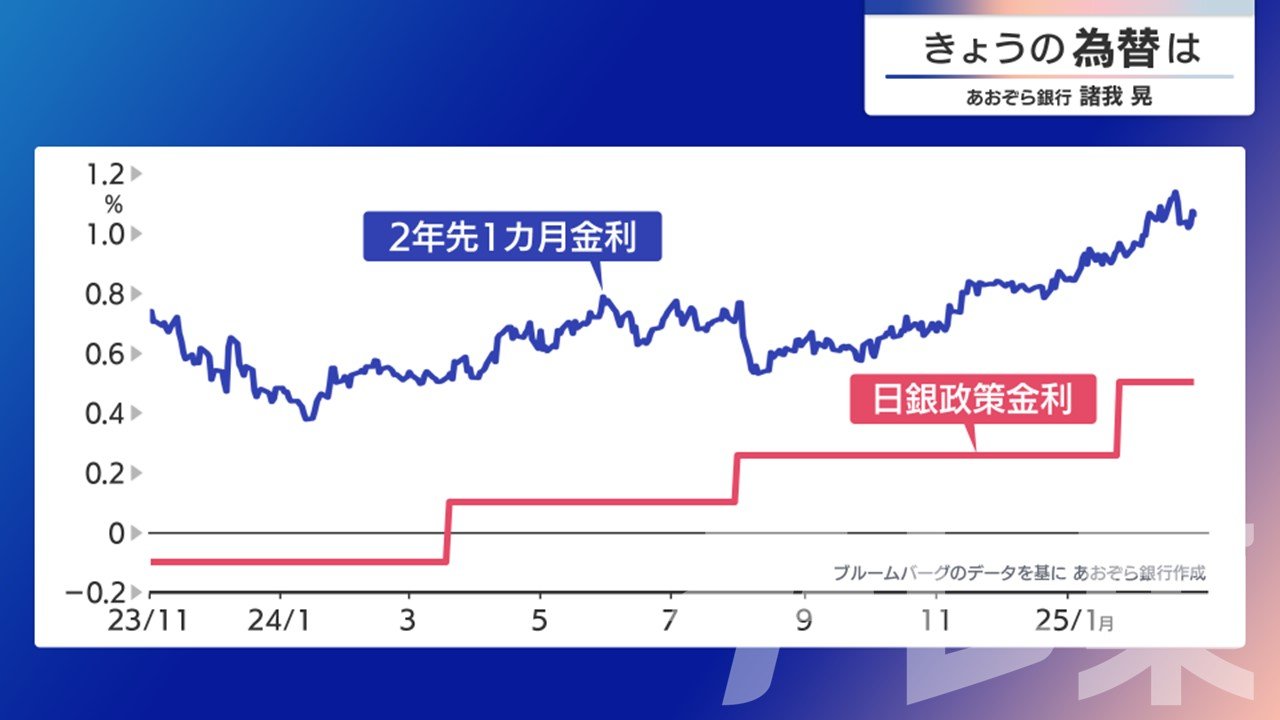 きょうの為替は
あおぞら銀行 諸我 晃

1.2
%
1.0
0.8
0.6
0.4
0.2
0
−0.2

2年先1カ月金利
日銀政策金利

ブルームバーグのデータを基に あおぞら銀行作成

23/11 24/1 3 5 7 9 11 25/1月